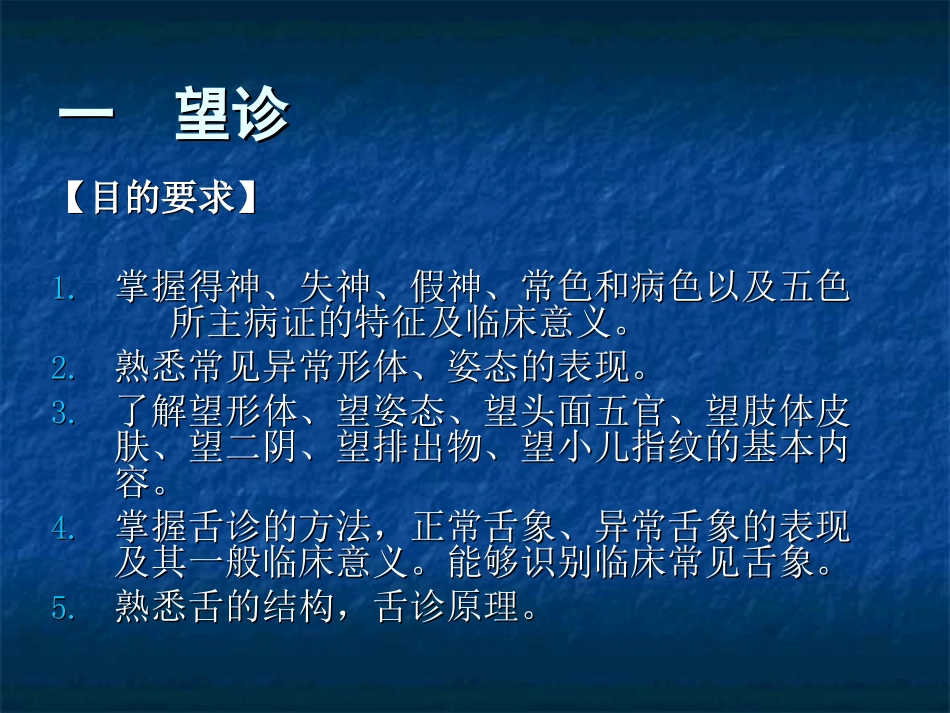 一 望诊

【目的要求】

1. 掌握得神、失神、假神、常色和病色以及五色所主病证的特征及临床意义。
2. 熟悉常见异常形体、姿态的表现。
3. 了解望形体、望姿态、望头面五官、望肢体皮肤、望二阴、望排出物、望小儿指纹的基本内容。
4. 掌握舌诊的方法，正常舌象、异常舌象的表现及其一般临床意义。能够识别临床常见舌象。
5. 熟悉舌的结构，舌诊原理。